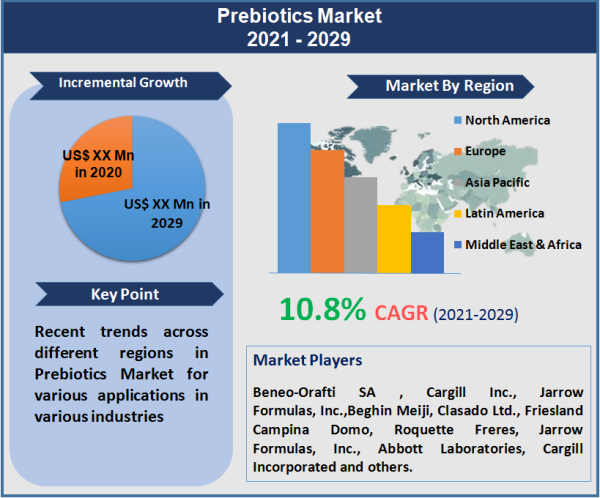 Prebiotics Market
2021 - 2029

Incremental Growth

US$ XX Mn in 2020

US$ XX Mn in 2029

Key Point

Recent trends across different regions in Prebiotics Market for various applications in various industries

Market By Region

North America
Europe
Asia Pacific
Latin America
Middle East & Africa

10.8% CAGR (2021-2029)

Market Players

Beneo-Orafti SA , Cargill Inc., Jarrow Formulas, Inc.,Beghin Meiji, Clasado Ltd., Friesland Campina Domo, Roquette Freres, Jarrow Formulas, Inc., Abbott Laboratories, Cargill Incorporated and others.